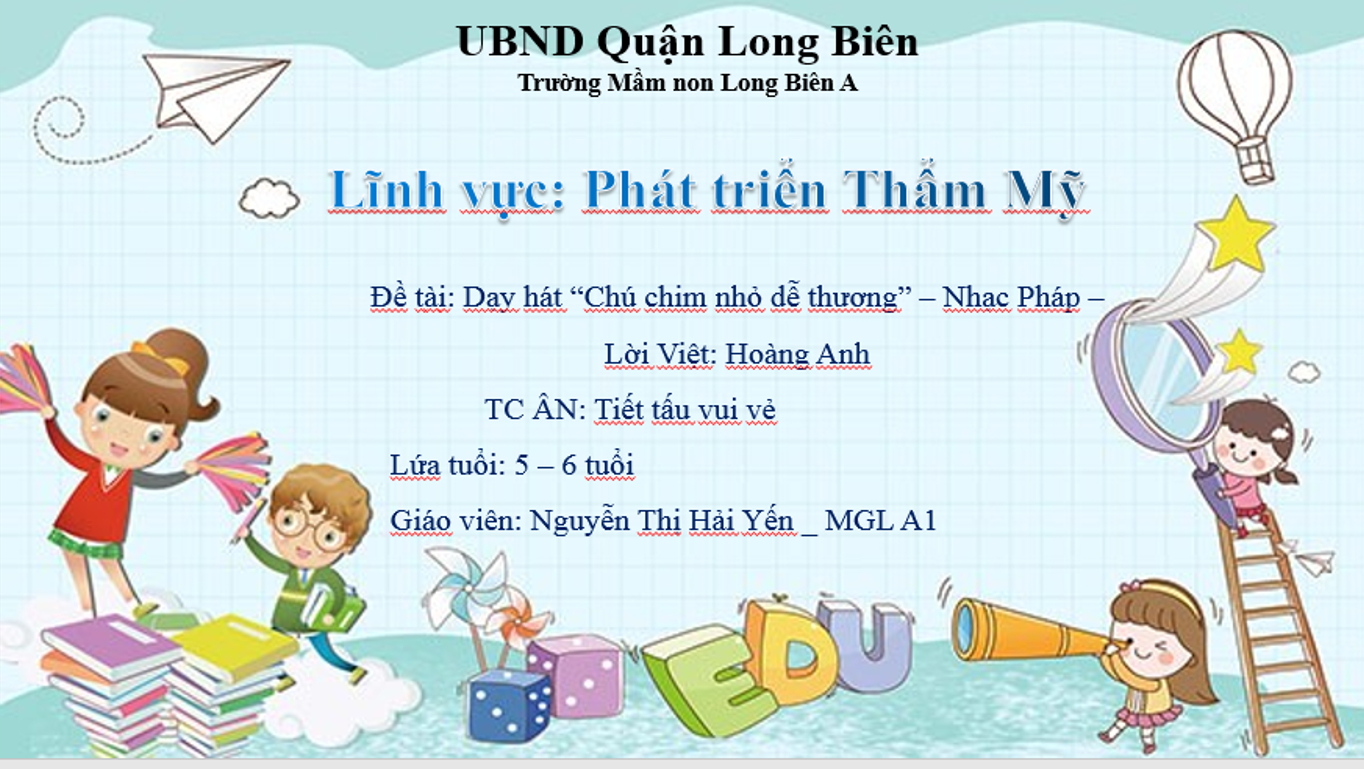 UBND Quận Long Biên
Trường Mầm non Long Biên A

Lĩnh vực: Phát triển Thẩm Mỹ

Đề tài: Dạy hát “Chú chim nhỏ dễ thương” – Nhạc Pháp – Lời Việt: Hoàng Anh

TC ÂN: Tiết tấu vui vẻ

Lứa tuổi: 5 – 6 tuổi

Giáo viên: Nguyễn Thị Hải Yến _ MGL A1

EDU